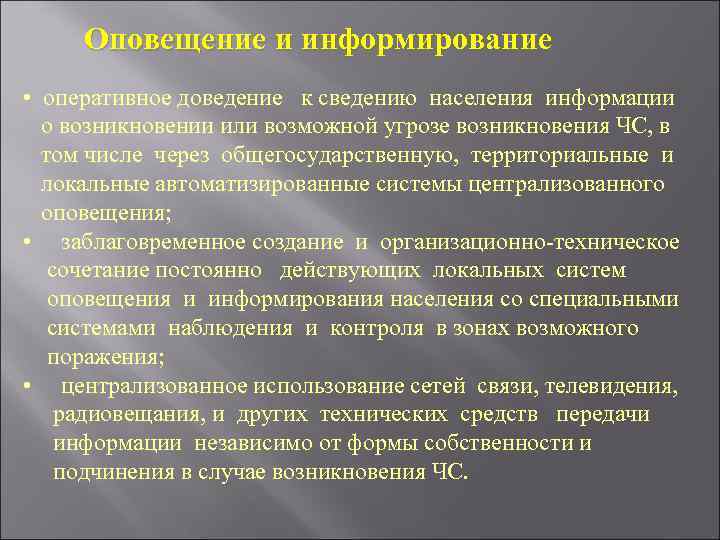 Оповещение и информирование

• оперативное доведение к сведению населения информации о возникновении или возможной угрозе возникновения ЧС, в том числе через общегосударственную, территориальные и локальные автоматизированные системы централизованного оповещения;

• заблаговременное создание и организационно-техническое сочетание постоянно действующих локальных систем оповещения и информирования населения со специальными системами наблюдения и контроля в зонах возможного поражения;

• централизованное использование сетей связи, телевидения, радиовещания, и других технических средств передачи информации независимо от формы собственности и подчинения в случае возникновения ЧС.